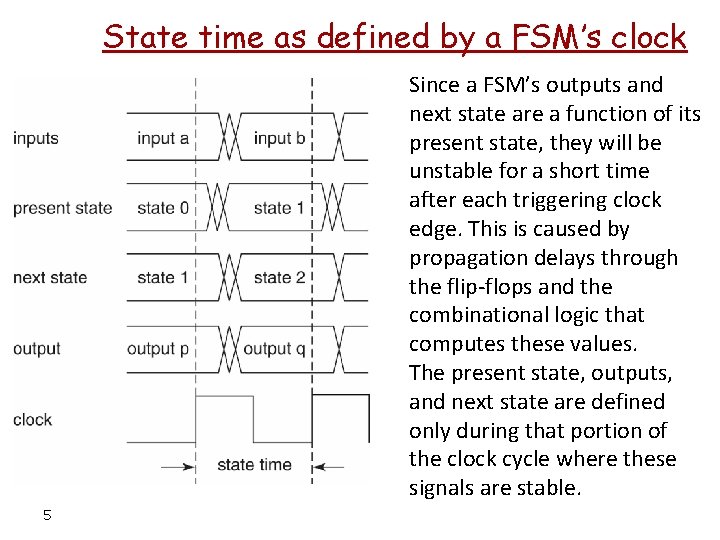 State time as defined by a FSM's clock

inputs
input a
input b

present state
state 0
state 1

next state
state 1
state 2

output
output p
output q

clock

state time

Since a FSM's outputs and next state are a function of its present state, they will be unstable for a short time after each triggering clock edge. This is caused by propagation delays through the flip-flops and the combinational logic that computes these values.
The present state, outputs, and next state are defined only during that portion of the clock cycle where these signals are stable.

5